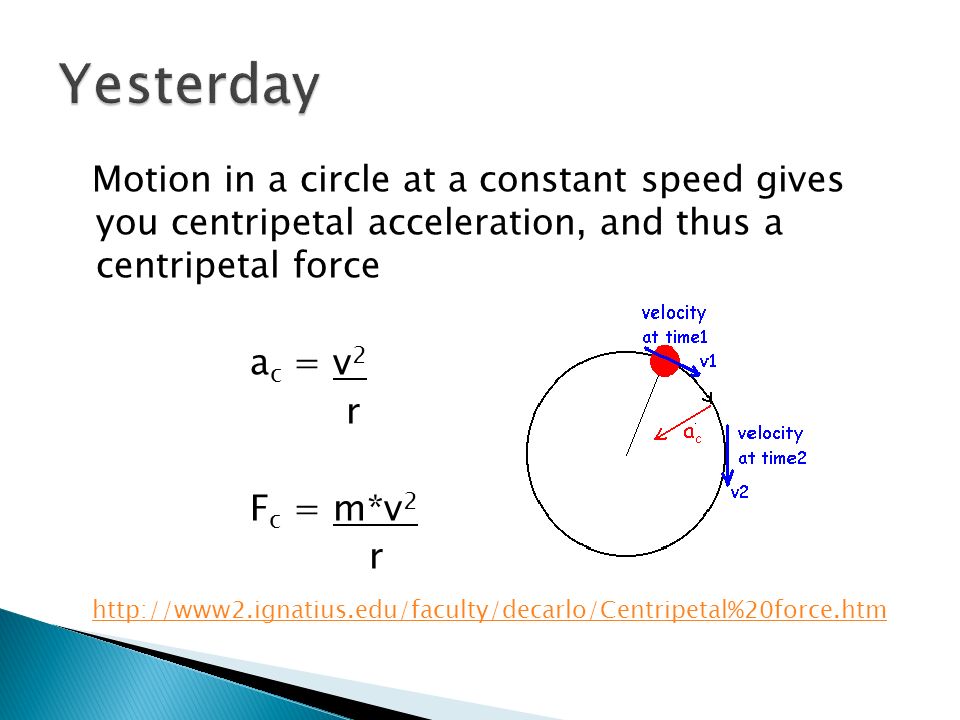 Yesterday

Motion in a circle at a constant speed gives you centripetal acceleration, and thus a centripetal force

$a_c = \frac{v^2}{r}$

$F_c = \frac{m*v^2}{r}$

velocity at time1

v1

$a_c$

velocity at time2

v2

http://www2.ignatius.edu/faculty/decarlo/Centripetal%20force.htm